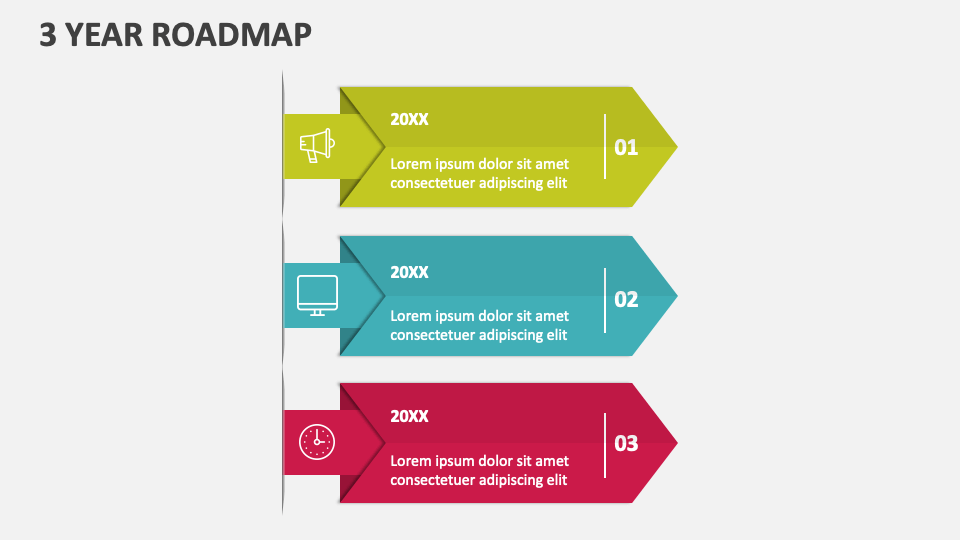 3 YEAR ROADMAP

20XX

Lorem ipsum dolor sit amet consectetuer adipiscing elit

01

20XX

Lorem ipsum dolor sit amet consectetuer adipiscing elit

02

20XX

Lorem ipsum dolor sit amet consectetuer adipiscing elit

03